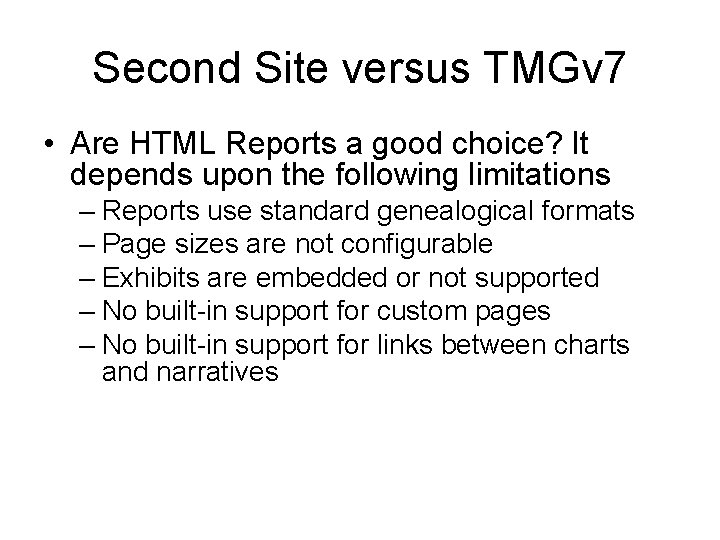 Second Site versus TMGv7

• Are HTML Reports a good choice? It depends upon the following limitations
– Reports use standard genealogical formats
– Page sizes are not configurable
– Exhibits are embedded or not supported
– No built-in support for custom pages
– No built-in support for links between charts and narratives